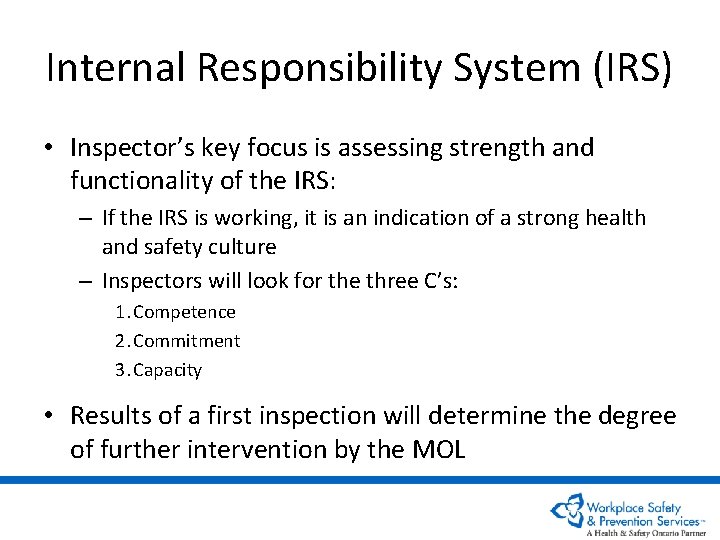 Internal Responsibility System (IRS)

• Inspector's key focus is assessing strength and functionality of the IRS:

– If the IRS is working, it is an indication of a strong health and safety culture

– Inspectors will look for the three C's:

1. Competence

2. Commitment

3. Capacity

• Results of a first inspection will determine the degree of further intervention by the MOL

Workplace Safety & Prevention Services™
A Health & Safety Ontario Partner